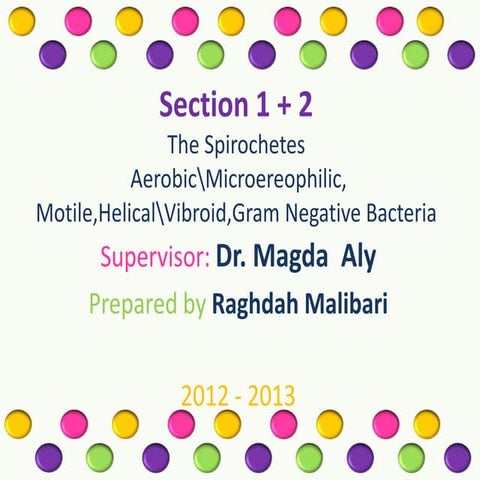 Section 1 + 2

The Spirochetes
Aerobic\Microereophilic,
Motile,Helical\Vibroid,Gram Negative Bacteria

Supervisor: Dr. Magda Aly

Prepared by Raghdah Malibari

2012 - 2013